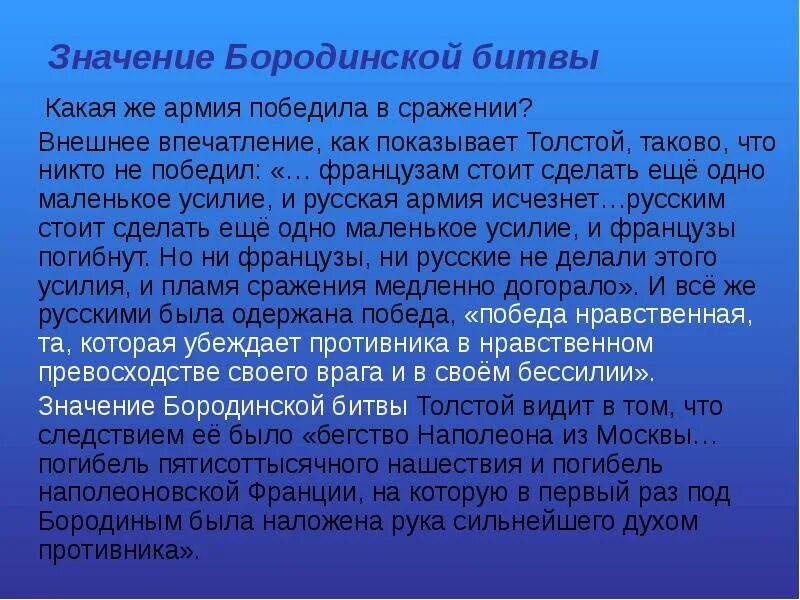 Значение Бородинской битвы

Какая же армия победила в сражении?

Внешнее впечатление, как показывает Толстой, таково, что никто не победил: «… французам стоит сделать ещё одно маленькое усилие, и русская армия исчезнет…русским стоит сделать ещё одно маленькое усилие, и французы погибнут. Но ни французы, ни русские не делали этого усилия, и пламя сражения медленно догорало». И всё же русскими была одержана победа, «победа нравственная, та, которая убеждает противника в нравственном превосходстве своего врага и в своём бессилии».

Значение Бородинской битвы Толстой видит в том, что следствием её было «бегство Наполеона из Москвы… погибель пятисоттысячного нашествия и погибель наполеоновской Франции, на которую в первый раз под Бородиным была наложена рука сильнейшего духом противника».